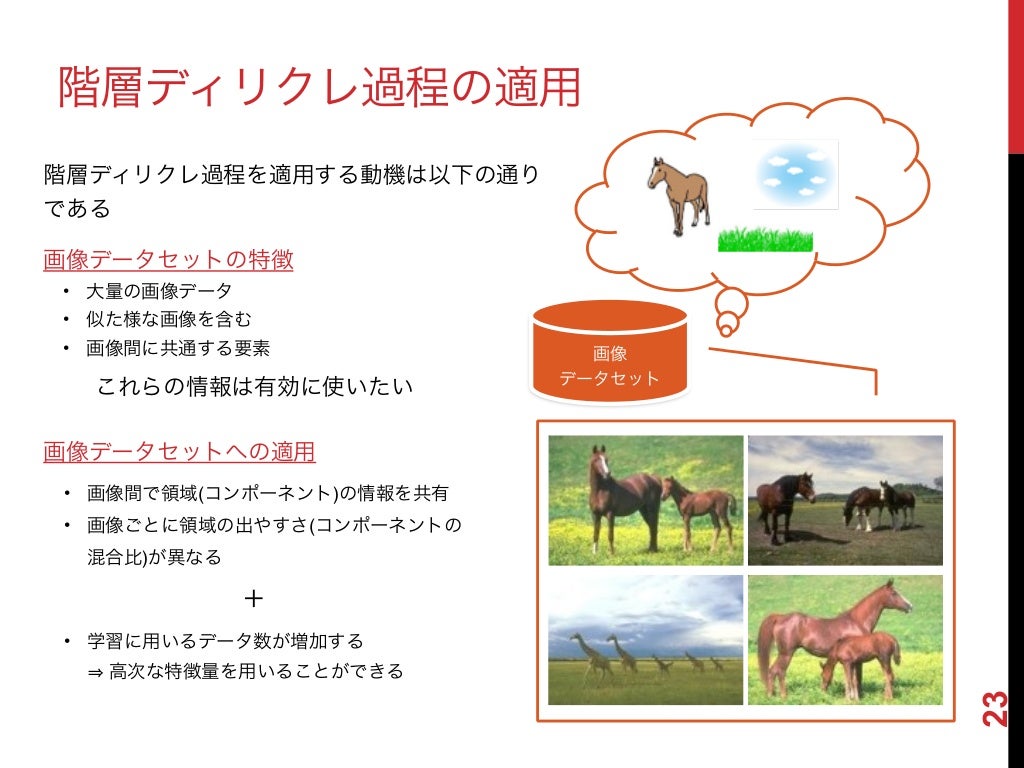 階層ディリクレ過程の適用

階層ディリクレ過程を適用する動機は以下の通りである

画像データセットの特徴

• 大量の画像データ
• 似た様な画像を含む
• 画像間に共通する要素

これらの情報は有効に使いたい

画像データセットへの適用

• 画像間で領域(コンポーネント)の情報を共有
• 画像ごとに領域の出やすさ(コンポーネントの混合比)が異なる

＋

• 学習に用いるデータ数が増加する
⇒ 高次な特徴量を用いることができる

画像
データセット

23